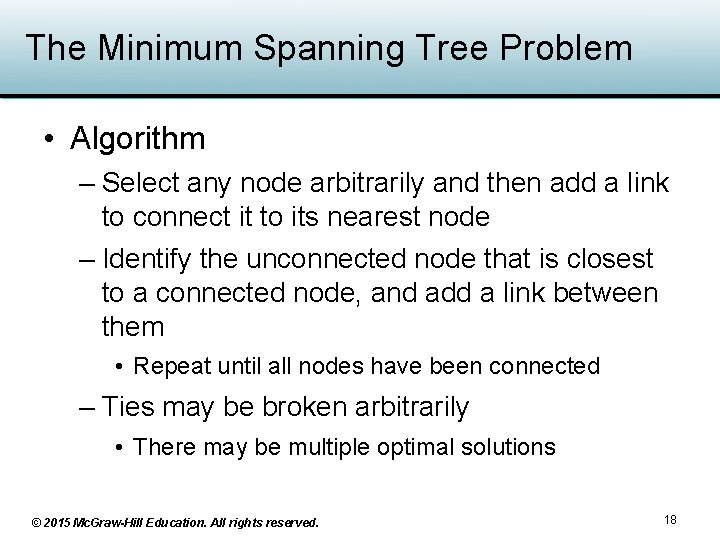 The Minimum Spanning Tree Problem

• Algorithm

– Select any node arbitrarily and then add a link to connect it to its nearest node

– Identify the unconnected node that is closest to a connected node, and add a link between them

• Repeat until all nodes have been connected

– Ties may be broken arbitrarily

• There may be multiple optimal solutions

© 2015 McGraw-Hill Education. All rights reserved.

18